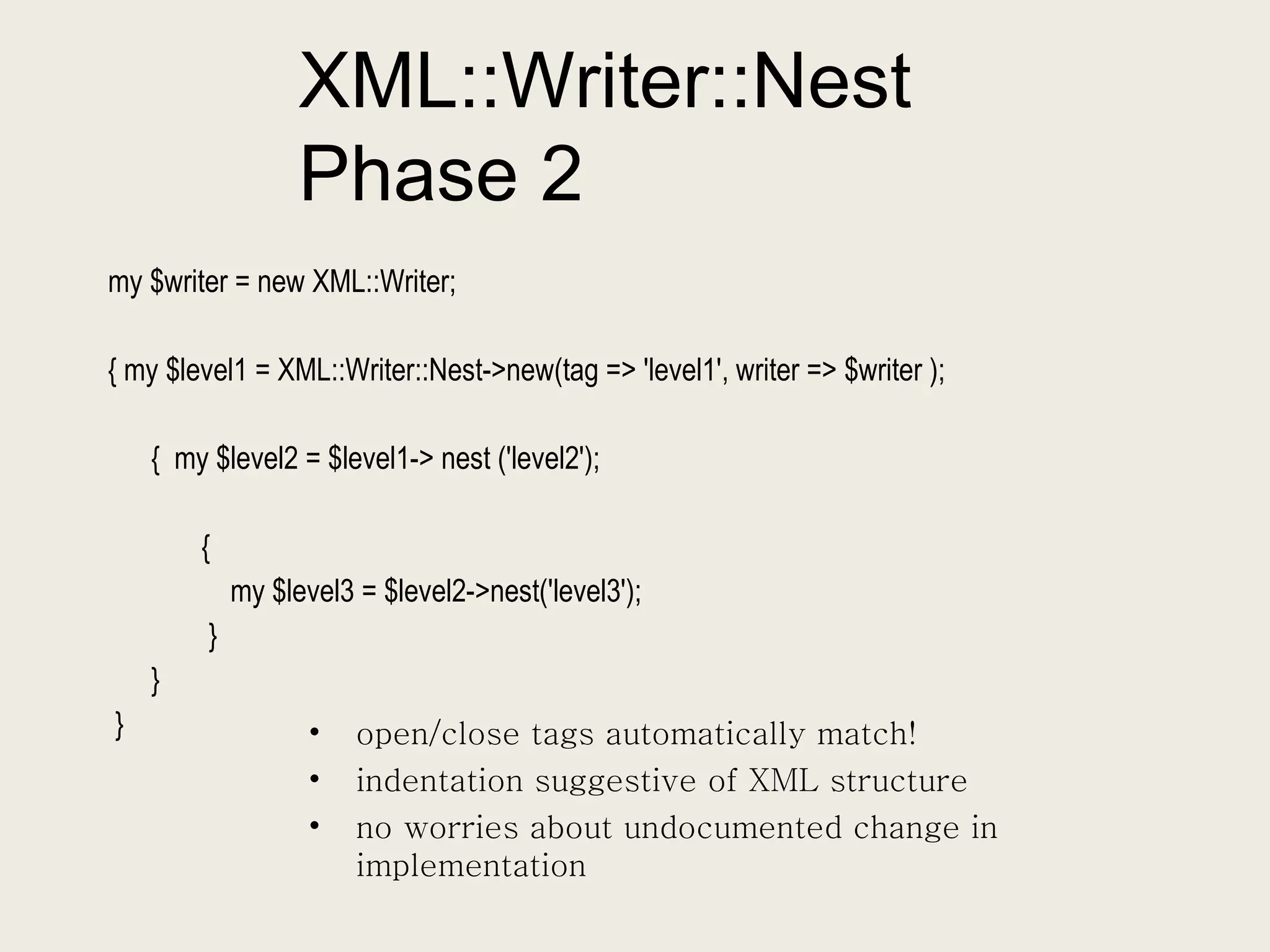 XML::Writer::Nest
Phase 2

my $writer = new XML::Writer;

{ my $level1 = XML::Writer::Nest->new(tag => 'level1', writer => $writer );

{ my $level2 = $level1-> nest ('level2');

{
my $level3 = $level2->nest('level3');
}
}
}

• open/close tags automatically match!
• indentation suggestive of XML structure
• no worries about undocumented change in implementation